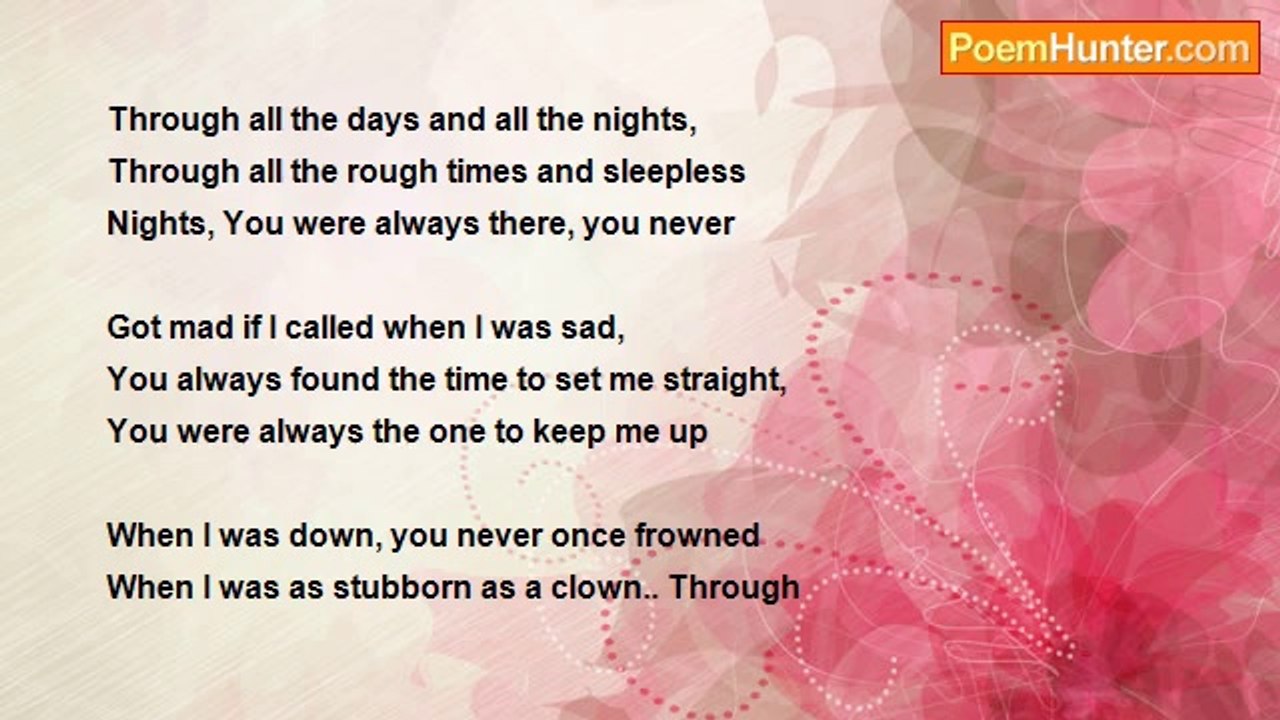 PoemHunter.com

Through all the days and all the nights,
Through all the rough times and sleepless
Nights, You were always there, you never

Got mad if I called when I was sad,
You always found the time to set me straight,
You were always the one to keep me up

When I was down, you never once frowned
When I was as stubborn as a clown.. Through